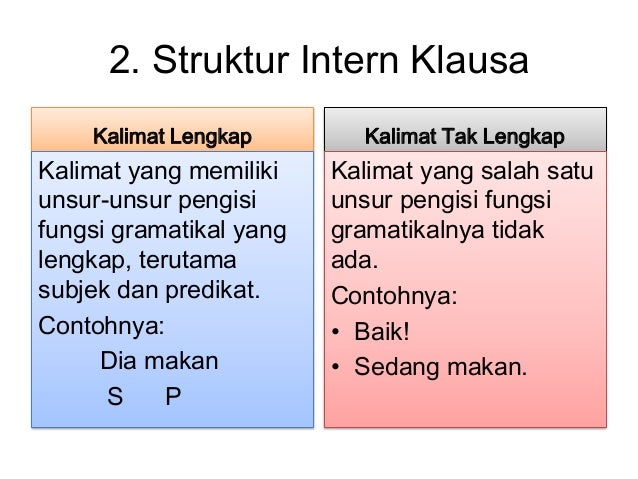 2. Struktur Intern Klausa

Kalimat Lengkap

Kalimat yang memiliki unsur-unsur pengisi fungsi gramatikal yang lengkap, terutama subjek dan predikat.

Contohnya:

Dia makan
S P

Kalimat Tak Lengkap

Kalimat yang salah satu unsur pengisi fungsi gramatikalnya tidak ada.

Contohnya:

• Baik!
• Sedang makan.